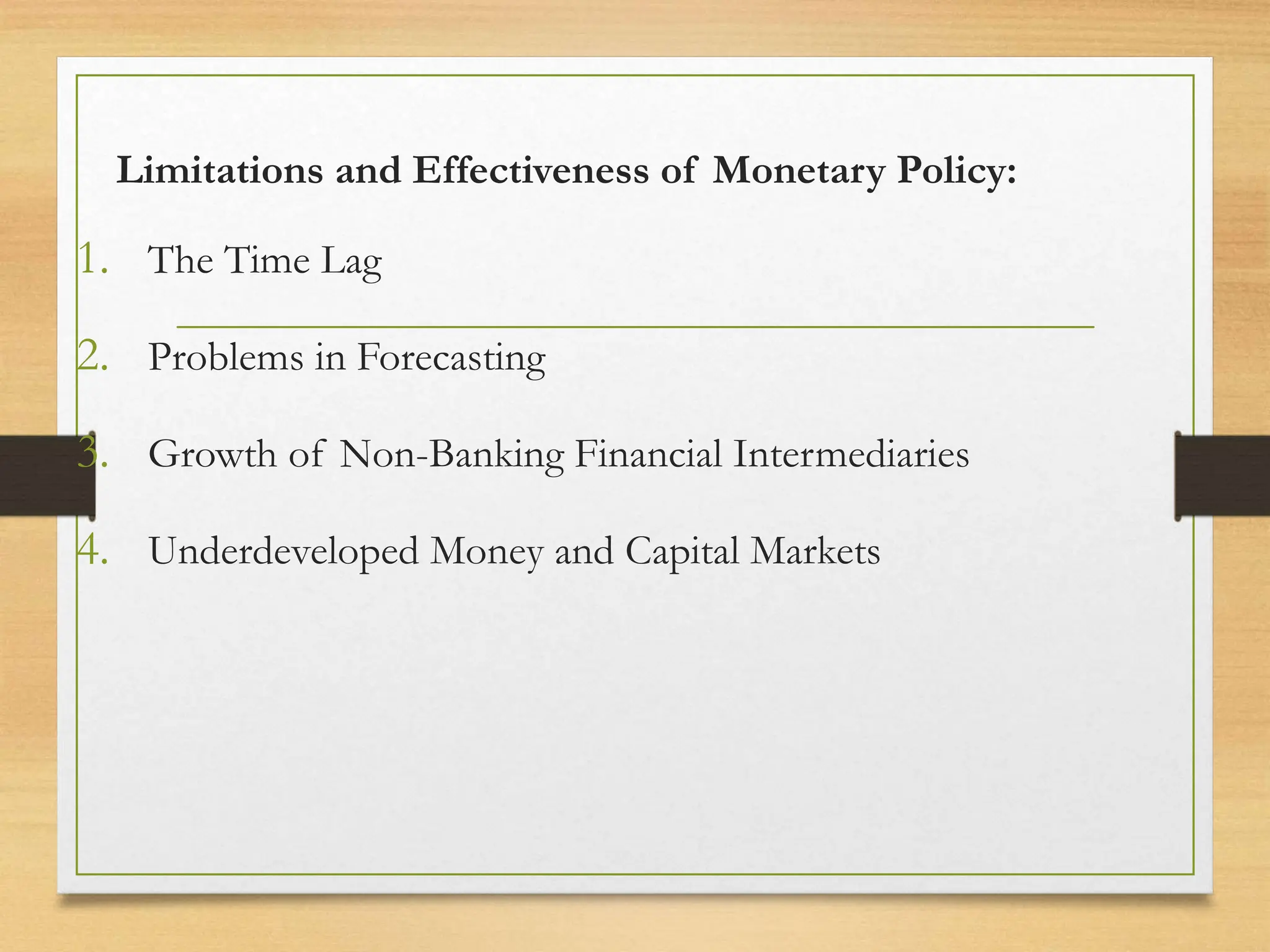 Limitations and Effectiveness of Monetary Policy:

1. The Time Lag

2. Problems in Forecasting

3. Growth of Non-Banking Financial Intermediaries

4. Underdeveloped Money and Capital Markets